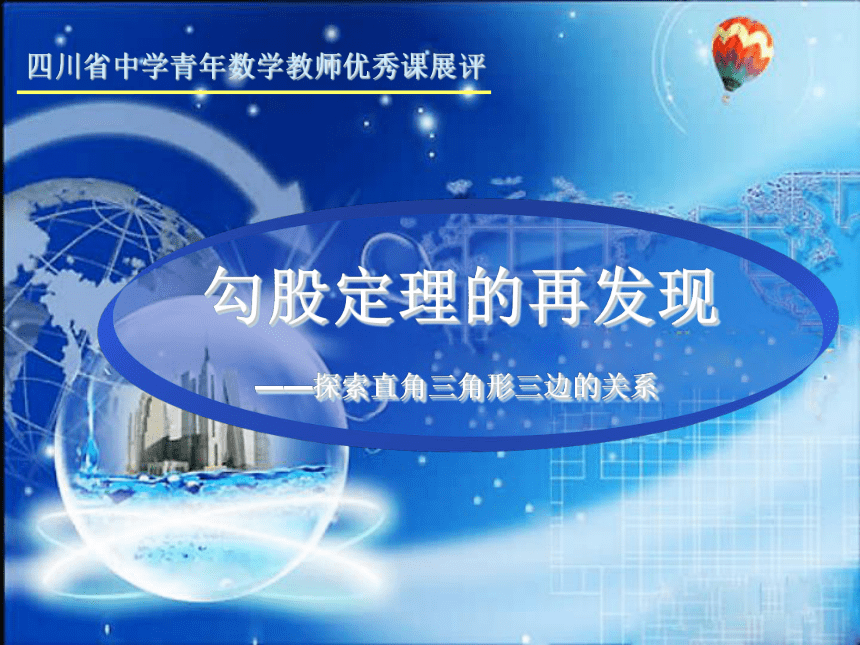 四川省中学青年数学教师优秀课展评

勾股定理的再发现

——探索直角三角形三边的关系